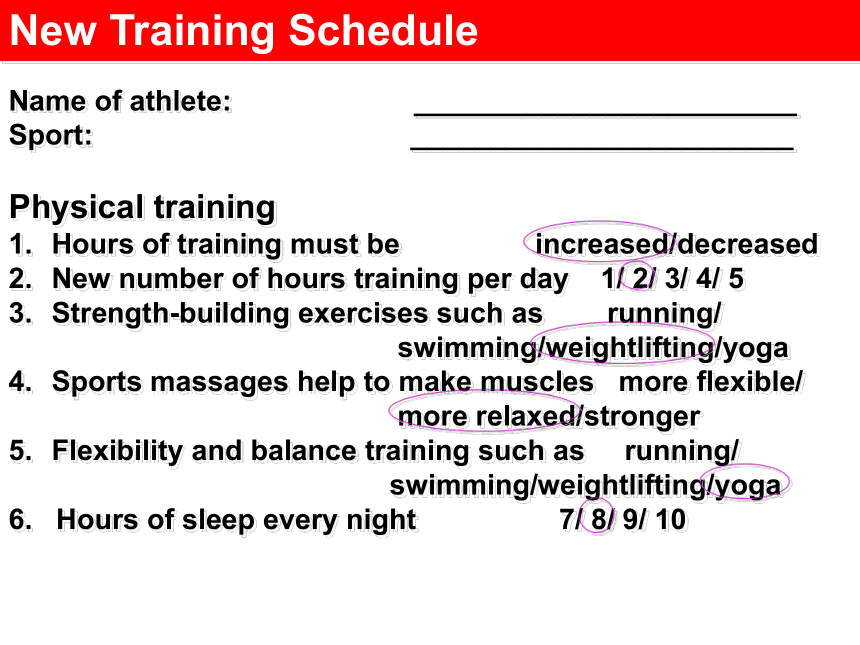 New Training Schedule

Name of athlete: ________________________
Sport: ________________________

Physical training
1. Hours of training must be increased/decreased
2. New number of hours training per day 1/ 2/ 3/ 4/ 5
3. Strength-building exercises such as running/ swimming/weightlifting/yoga
4. Sports massages help to make muscles more flexible/ more relaxed/stronger
5. Flexibility and balance training such as running/ swimming/weightlifting/yoga
6. Hours of sleep every night 7/ 8/ 9/ 10